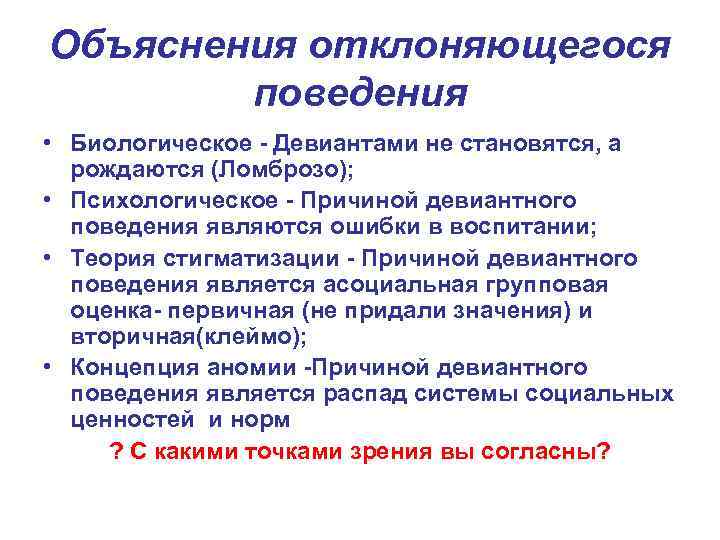 Объяснения отклоняющегося поведения

• Биологическое - Девиантами не становятся, а рождаются (Ломброзо);
• Психологическое - Причиной девиантного поведения являются ошибки в воспитании;
• Теория стигматизации - Причиной девиантного поведения является асоциальная групповая оценка- первичная (не придали значения) и вторичная(клеймо);
• Концепция аномии -Причиной девиантного поведения является распад системы социальных ценностей и норм

? С какими точками зрения вы согласны?